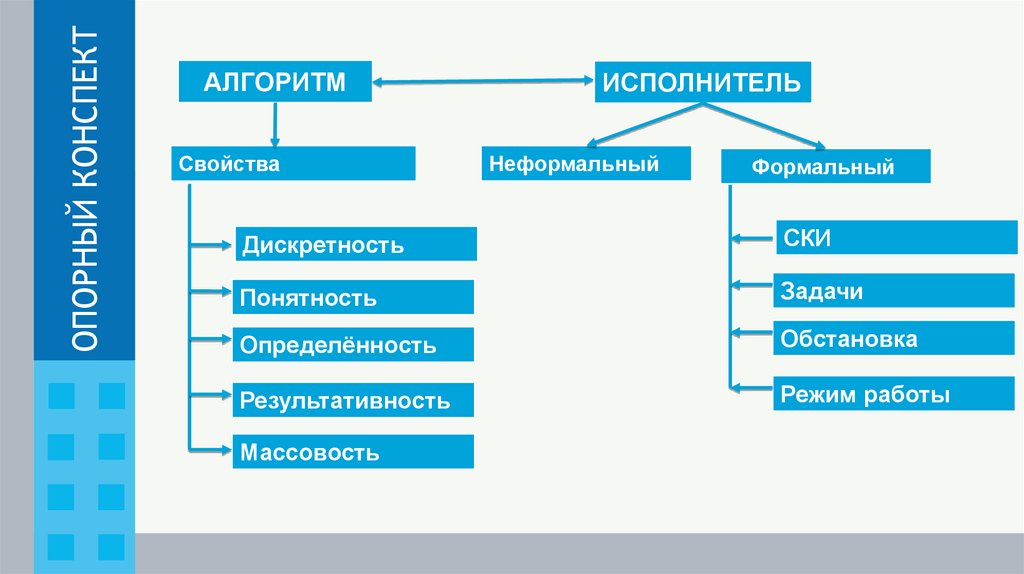 ОПОРНЫЙ КОНСПЕКТ

АЛГОРИТМ

ИСПОЛНИТЕЛЬ

Свойства

Неформальный

Формальный

Дискретность

Понятность

Определённость

Результативность

Массовость

СКИ

Задачи

Обстановка

Режим работы